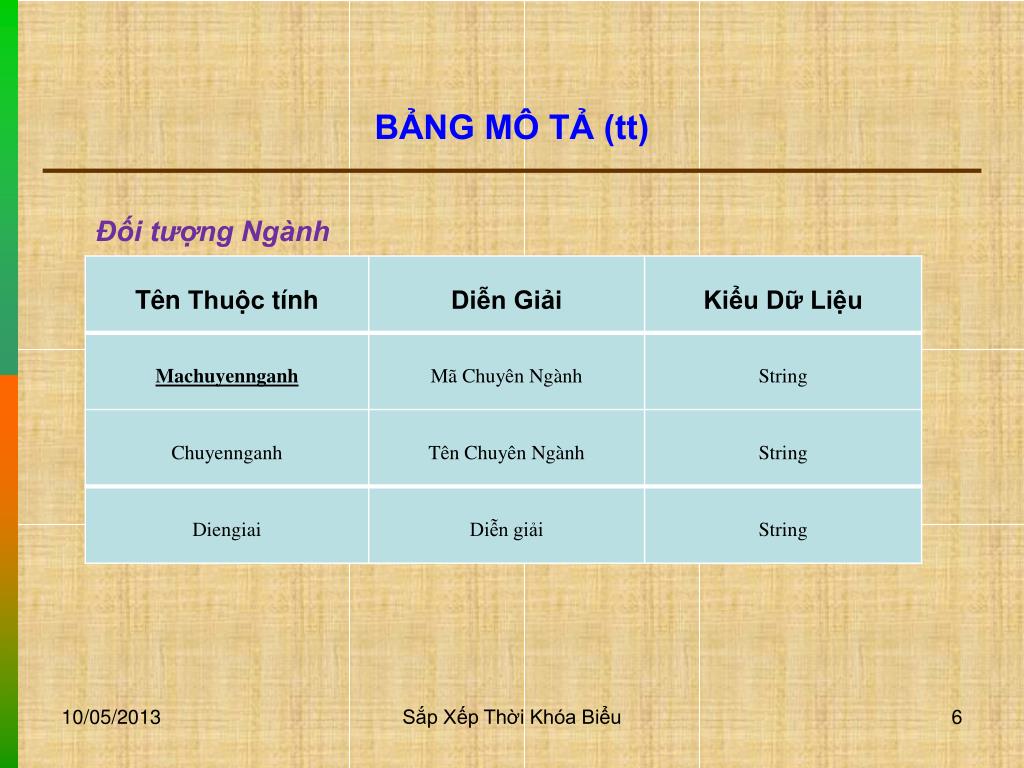 BẢNG MÔ TẢ (tt)

Đối tượng Ngành

| Tên Thuộc tính | Diễn Giải | Kiểu Dữ Liệu |
|---|---|---|
| Machuyennganh | Mã Chuyên Ngành | String |
| Chuyennganh | Tên Chuyên Ngành | String |
| Diengiai | Diễn giải | String |

10/05/2013

Sắp Xếp Thời Khóa Biểu

6